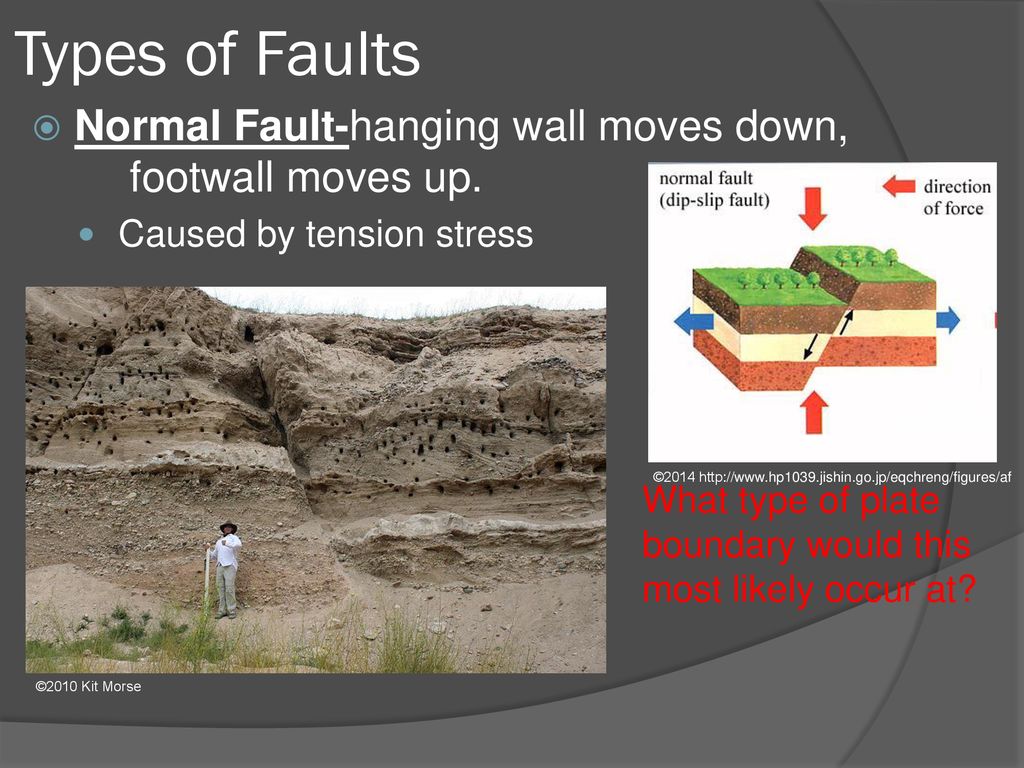 Types of Faults

Normal Fault-hanging wall moves down, footwall moves up.

Caused by tension stress

normal fault (dip-slip fault)

direction of force

©2014 http://www.hp1039.jishin.go.jp/eqchreng/figures/af

What type of plate boundary would this most likely occur at?

©2010 Kit Morse